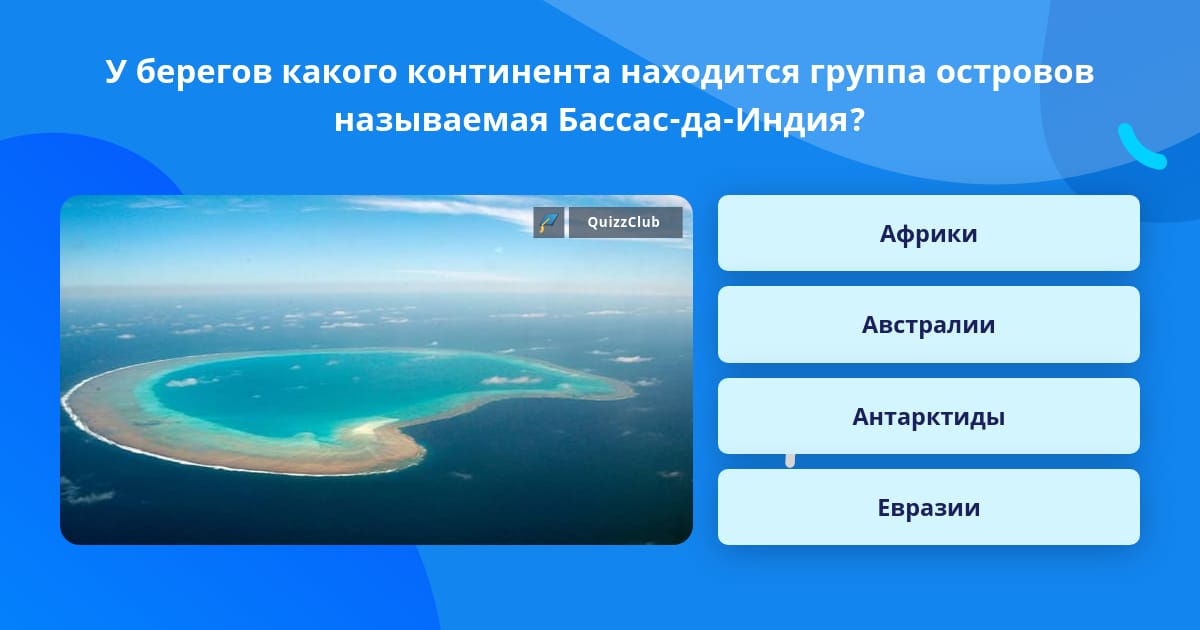 У берегов какого континента находится группа островов называемая Бассас-да-Индия?

QuizzClub

Африки

Австралии

Антарктиды

Евразии